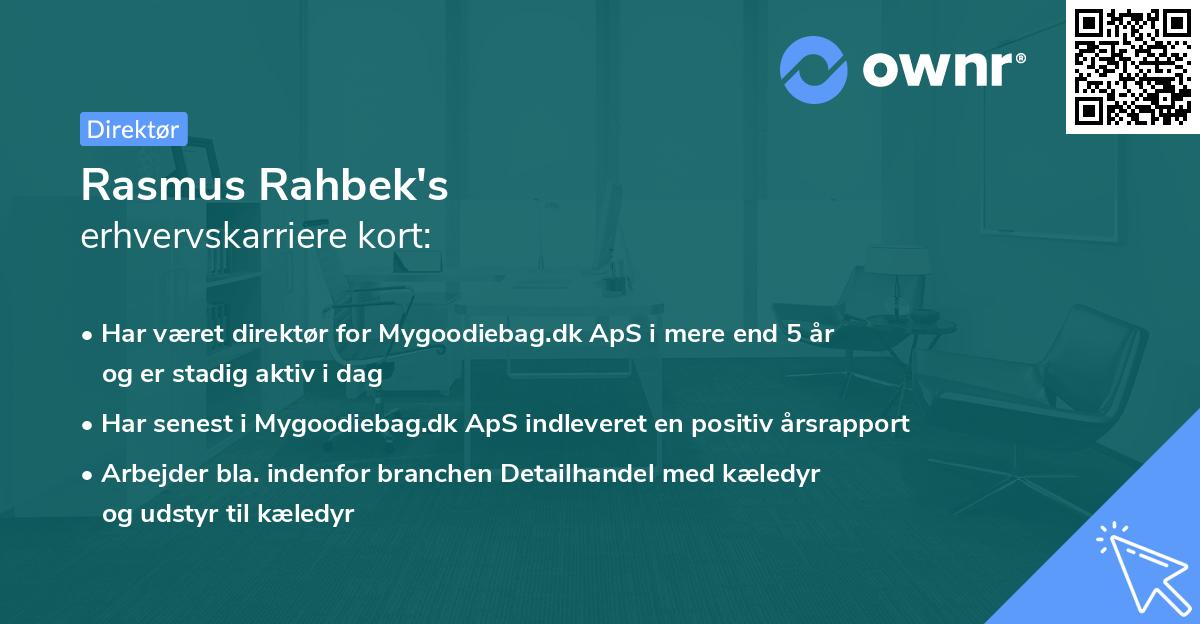 ownr®

Direktør

Rasmus Rahbek's
erhvervskarriere kort:

• Har været direktør for Mygoodiebag.dk ApS i mere end 5 år og er stadig aktiv i dag

• Har senest i Mygoodiebag.dk ApS indleveret en positiv årsrapport

• Arbejder bla. indenfor branchen Detailhandel med kæledyr og udstyr til kæledyr